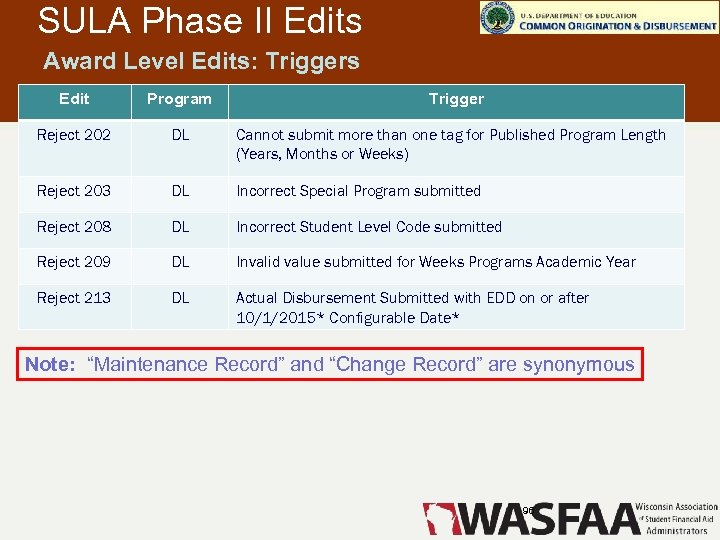 SULA Phase II Edits

U.S. DEPARTMENT OF EDUCATION
COMMON ORIGINATION & DISBURSEMENT

Award Level Edits: Triggers

| Edit | Program | Trigger |
|---|---|---|
| Reject 202 | DL | Cannot submit more than one tag for Published Program Length (Years, Months or Weeks) |
| Reject 203 | DL | Incorrect Special Program submitted |
| Reject 208 | DL | Incorrect Student Level Code submitted |
| Reject 209 | DL | Invalid value submitted for Weeks Programs Academic Year |
| Reject 213 | DL | Actual Disbursement Submitted with EDD on or after 10/1/2015* Configurable Date* |

Note: “Maintenance Record” and “Change Record” are synonymous

96

WASFAA Wisconsin Association of Student Financial Aid Administrators